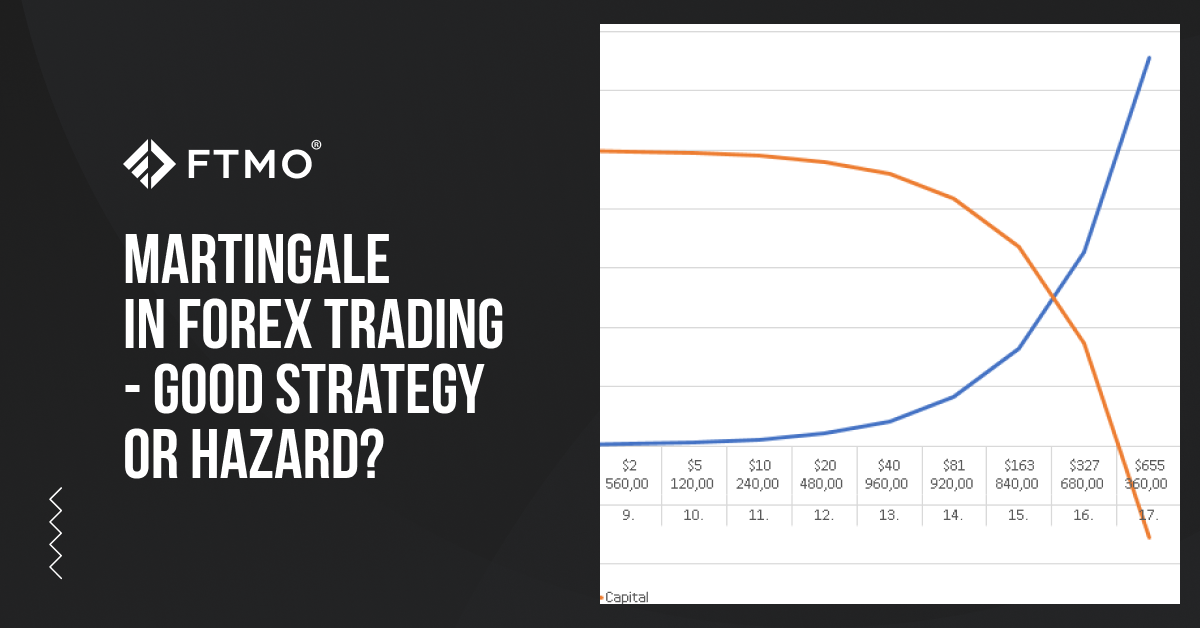 FTMO®

MARTINGALE IN FOREX TRADING - GOOD STRATEGY OR HAZARD?

| $2 560,00 | $5 120,00 | $10 240,00 | $20 480,00 | $40 960,00 | $81 920,00 | $163 840,00 | $327 680,00 | $655 360,00 |
|---|---|---|---|---|---|---|---|---|
| 9. | 10. | 11. | 12. | 13. | 14. | 15. | 16. | 17. |

Capital